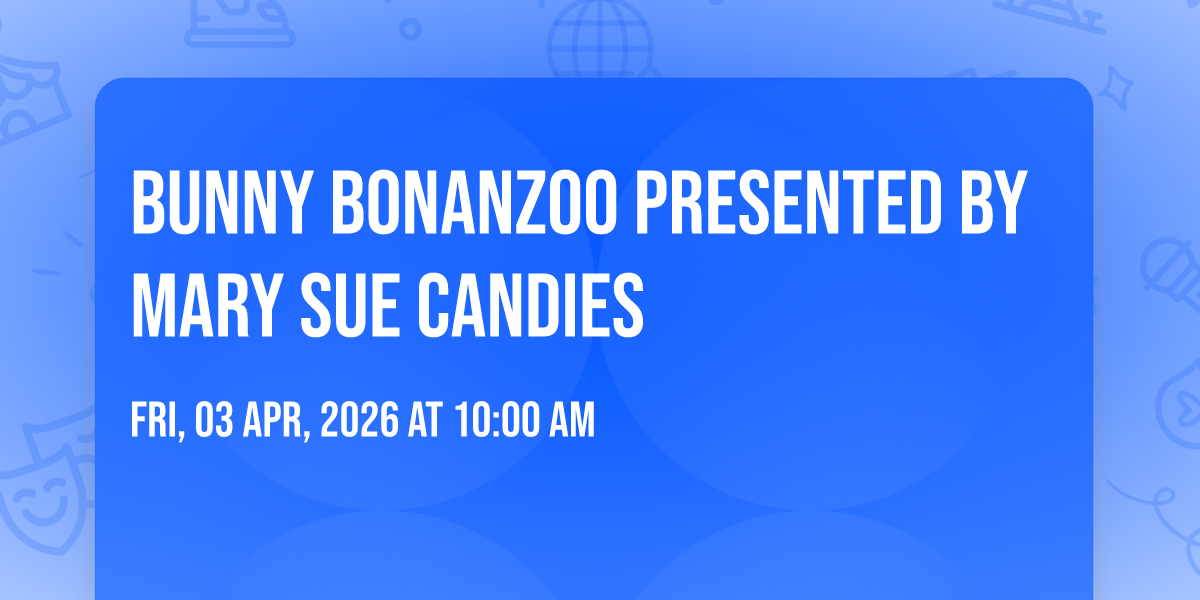 BUNNY BONANZOO PRESENTED BY MARY SUE CANDIES

FRI, 03 APR, 2026 AT 10:00 AM